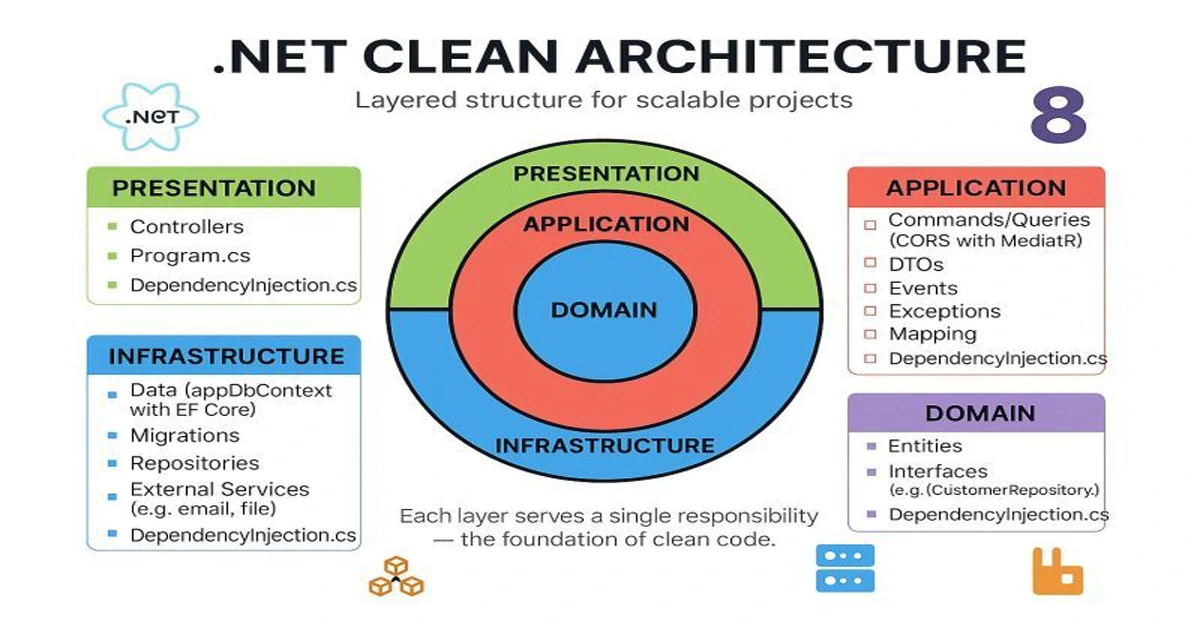 .NET CLEAN ARCHITECTURE

Layered structure for scalable projects

.NET

8

PRESENTATION
- Controllers
- Program.cs
- DependencyInjection.cs

INFRASTRUCTURE
- Data (appDbContext with EF Core)
- Migrations
- Repositories
- External Services (e.g. email, file)
- DependencyInjection.cs

PRESENTATION

APPLICATION

DOMAIN

INFRASTRUCTURE

Each layer serves a single responsibility — the foundation of clean code.

APPLICATION
- Commands/Queries (CORS with MediatR)
- DTOs
- Events
- Exceptions
- Mapping
- DependencyInjection.cs

DOMAIN
- Entities
- Interfaces (e.g.(CustomerRepository.)
- DependencyInjection.cs